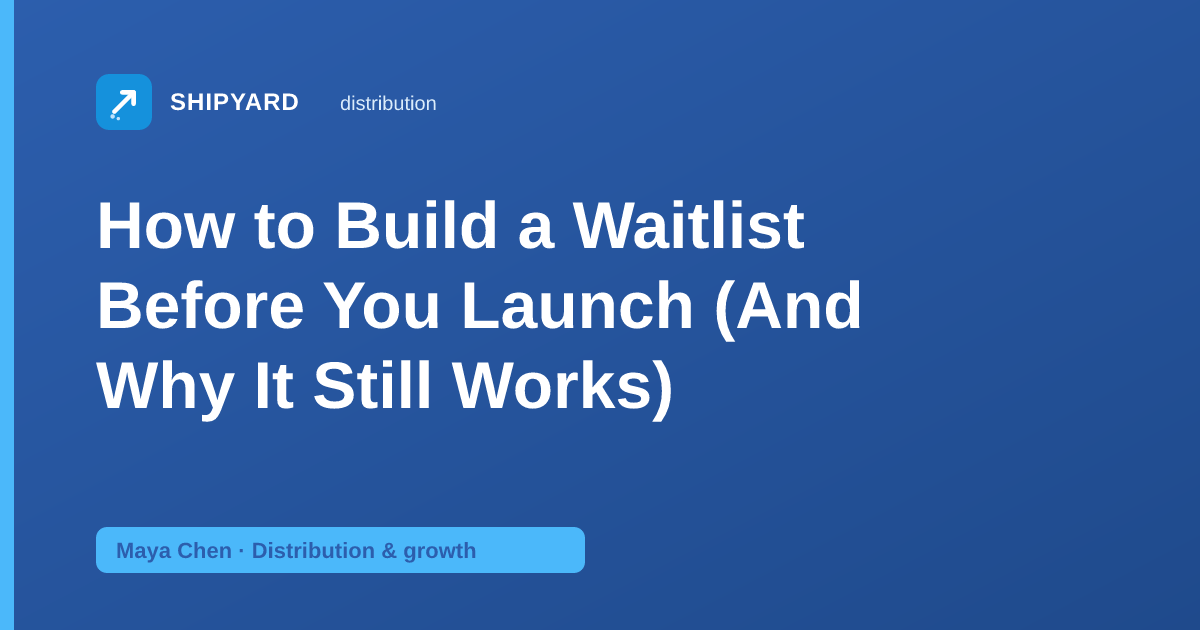 SHIPYARD distribution

How to Build a Waitlist Before You Launch (And Why It Still Works)

Maya Chen · Distribution & growth